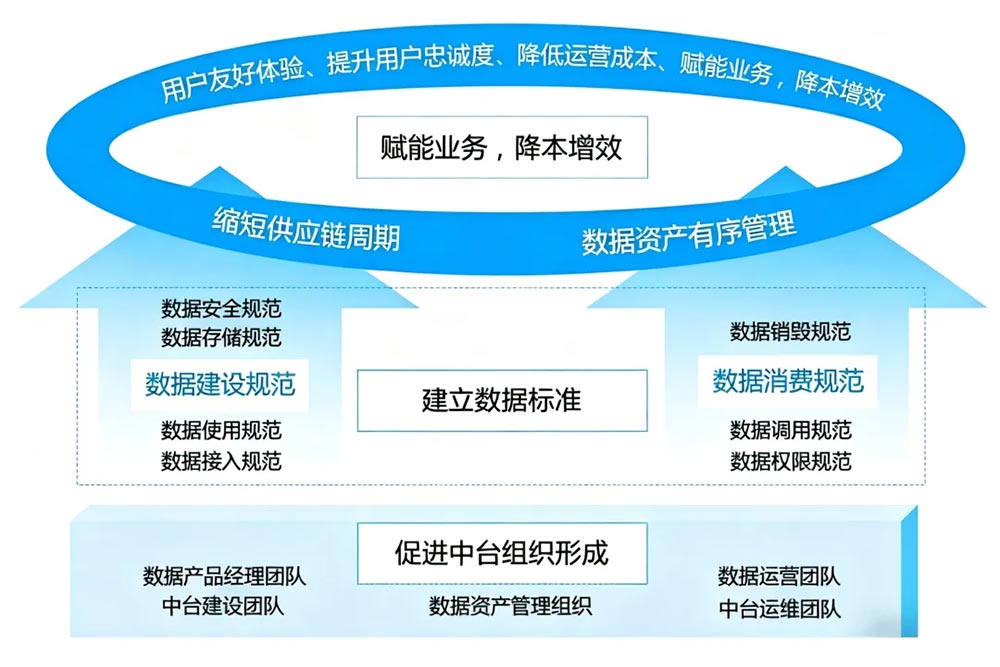 用户友好体验、提升用户忠诚度、降低运营成本、赋能业务，降本增效

赋能业务，降本增效

缩短供应链周期

数据资产有序管理

数据安全规范
数据存储规范

数据建设规范

数据使用规范
数据接入规范

建立数据标准

数据销毁规范

数据消费规范

数据调用规范
数据权限规范

促进中台组织形成

数据产品经理团队
中台建设团队

数据资产管理组织

数据运营团队
中台运维团队